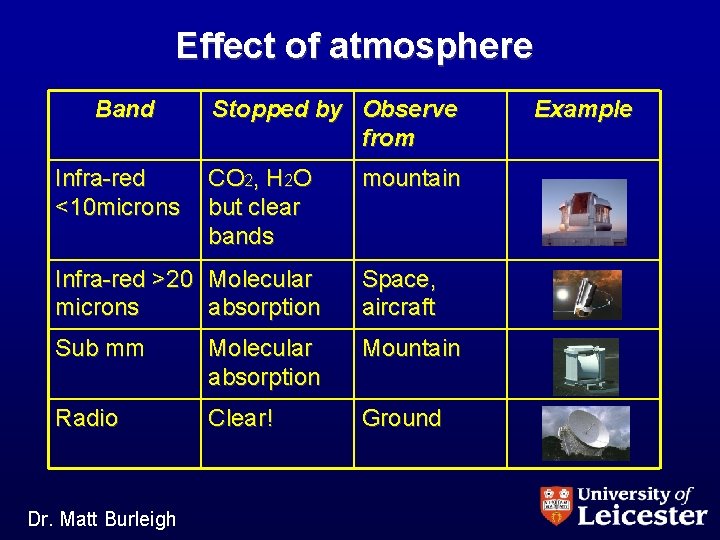 Effect of atmosphere

| Band | Stopped by | Observe from | Example |
|---|---|---|---|
| Infra-red <10microns | $CO_2$, $H_2O$ but clear bands | mountain | |
| Infra-red >20 microns | Molecular absorption | Space, aircraft | |
| Sub mm | Molecular absorption | Mountain | |
| Radio | Clear! | Ground | |

Dr. Matt Burleigh

University of Leicester